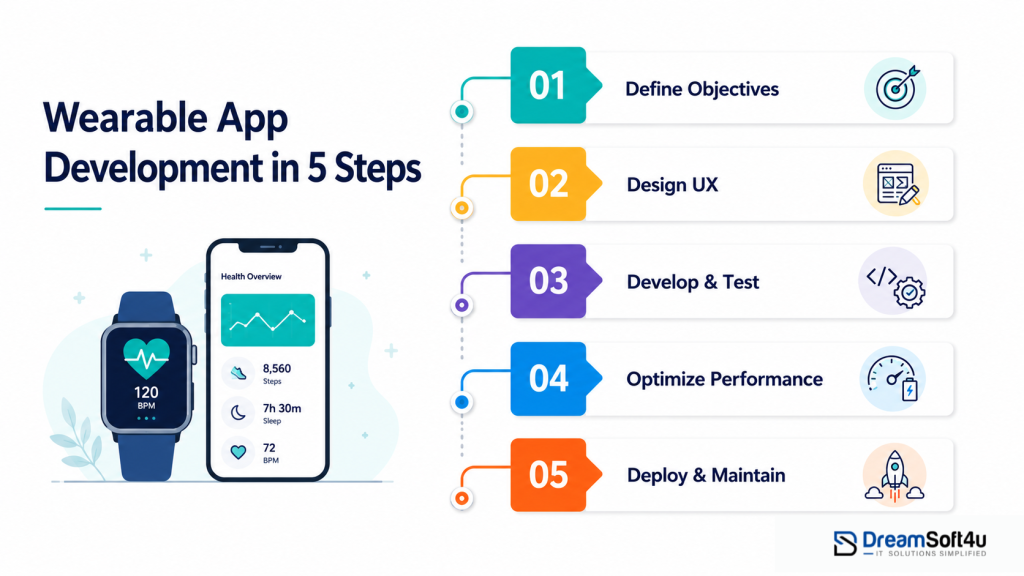 Wearable App Development in 5 Steps

120
BPM

Health Overview

8,560
Steps

7h 30m
Sleep

72
BPM

01 Define Objectives

02 Design UX

03 Develop & Test

04 Optimize Performance

05 Deploy & Maintain

DreamSoft4u
IT SOLUTIONS SIMPLIFIED